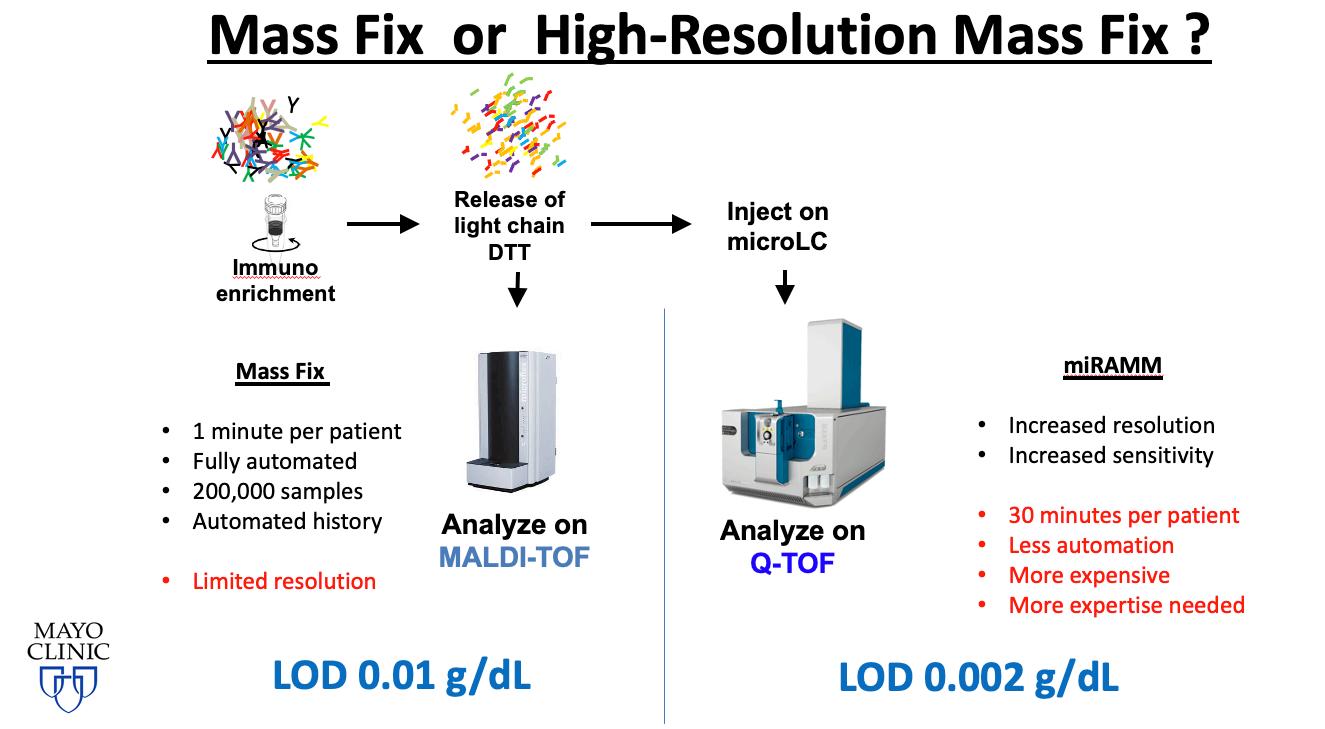 Mass Fix or High-Resolution Mass Fix ?

Immuno enrichment

Release of light chain DTT

Inject on microLC

Mass Fix

- 1 minute per patient
- Fully automated
- 200,000 samples
- Automated history

- Limited resolution

Analyze on MALDI-TOF

Analyze on Q-TOF

miRAMM

- Increased resolution
- Increased sensitivity

- 30 minutes per patient
- Less automation
- More expensive
- More expertise needed

MAYO CLINIC

LOD 0.01 g/dL

LOD 0.002 g/dL